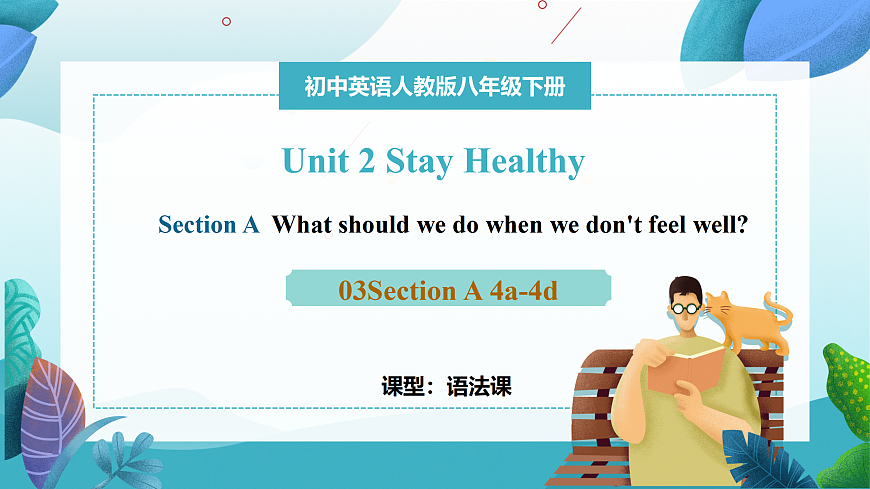 初中英语人教版八年级下册

Unit 2 Stay Healthy

Section A What should we do when we don't feel well?

03Section A 4a-4d

课型：语法课